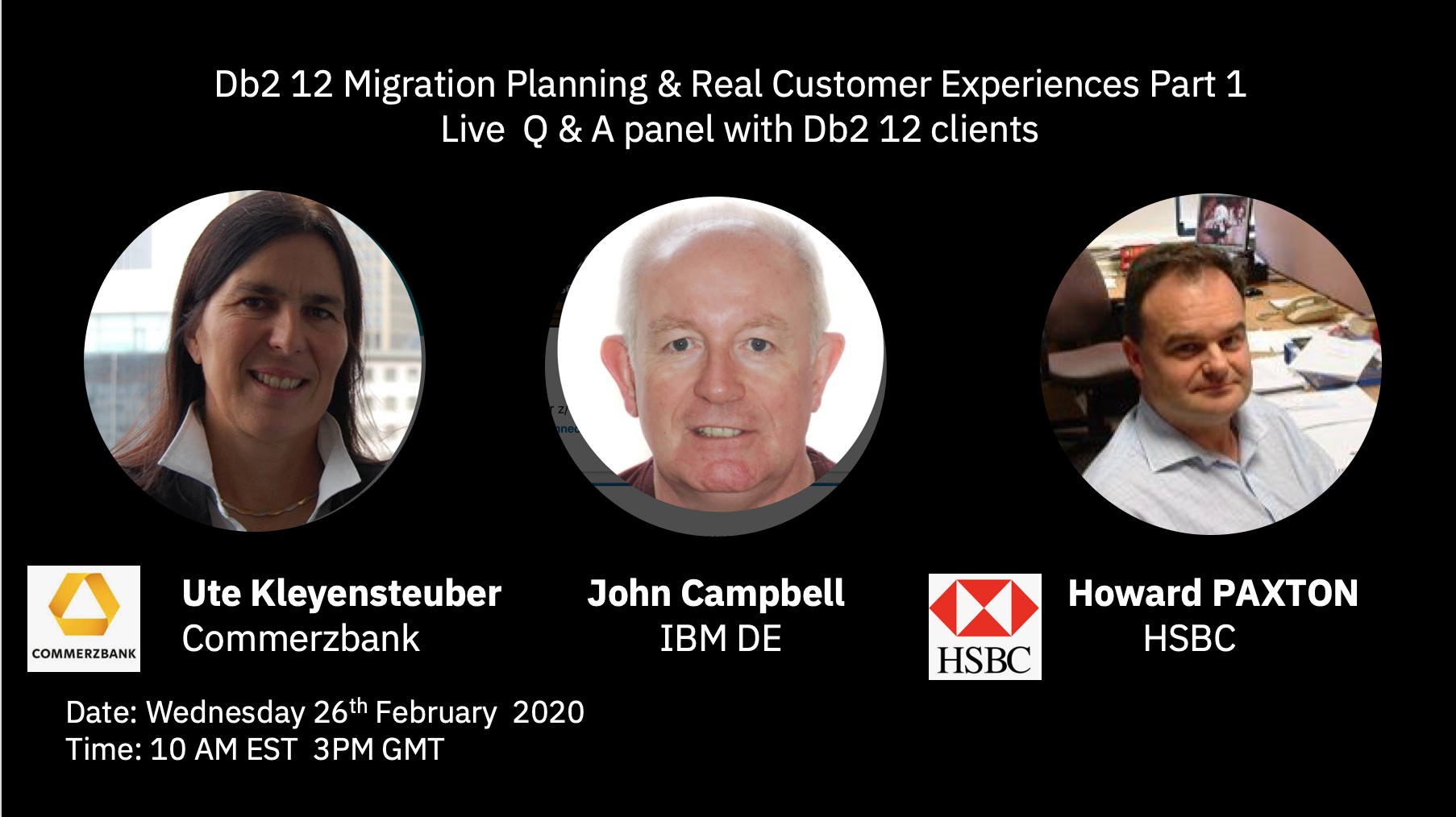 Db2 12 Migration Planning & Real Customer Experiences Part 1
Live Q & A panel with Db2 12 clients

COMMERZBANK

Ute Kleyensteuber
Commerzbank

John Campbell
IBM DE

HSBC

Howard PAXTON
HSBC

Date: Wednesday 26$^{th}$ February 2020
Time: 10 AM EST 3PM GMT